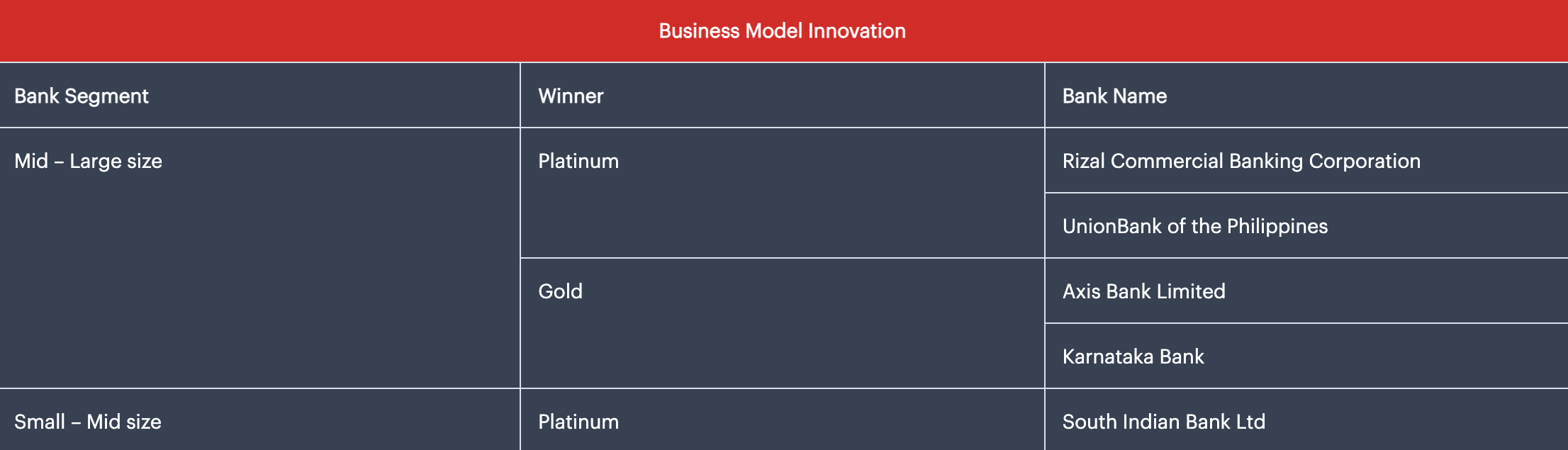 Business Model Innovation

| Bank Segment | Winner | Bank Name |
|---|---|---|
| Mid – Large size | Platinum | Rizal Commercial Banking Corporation |
| | | UnionBank of the Philippines |
| | Gold | Axis Bank Limited |
| | | Karnataka Bank |
| Small – Mid size | Platinum | South Indian Bank Ltd |